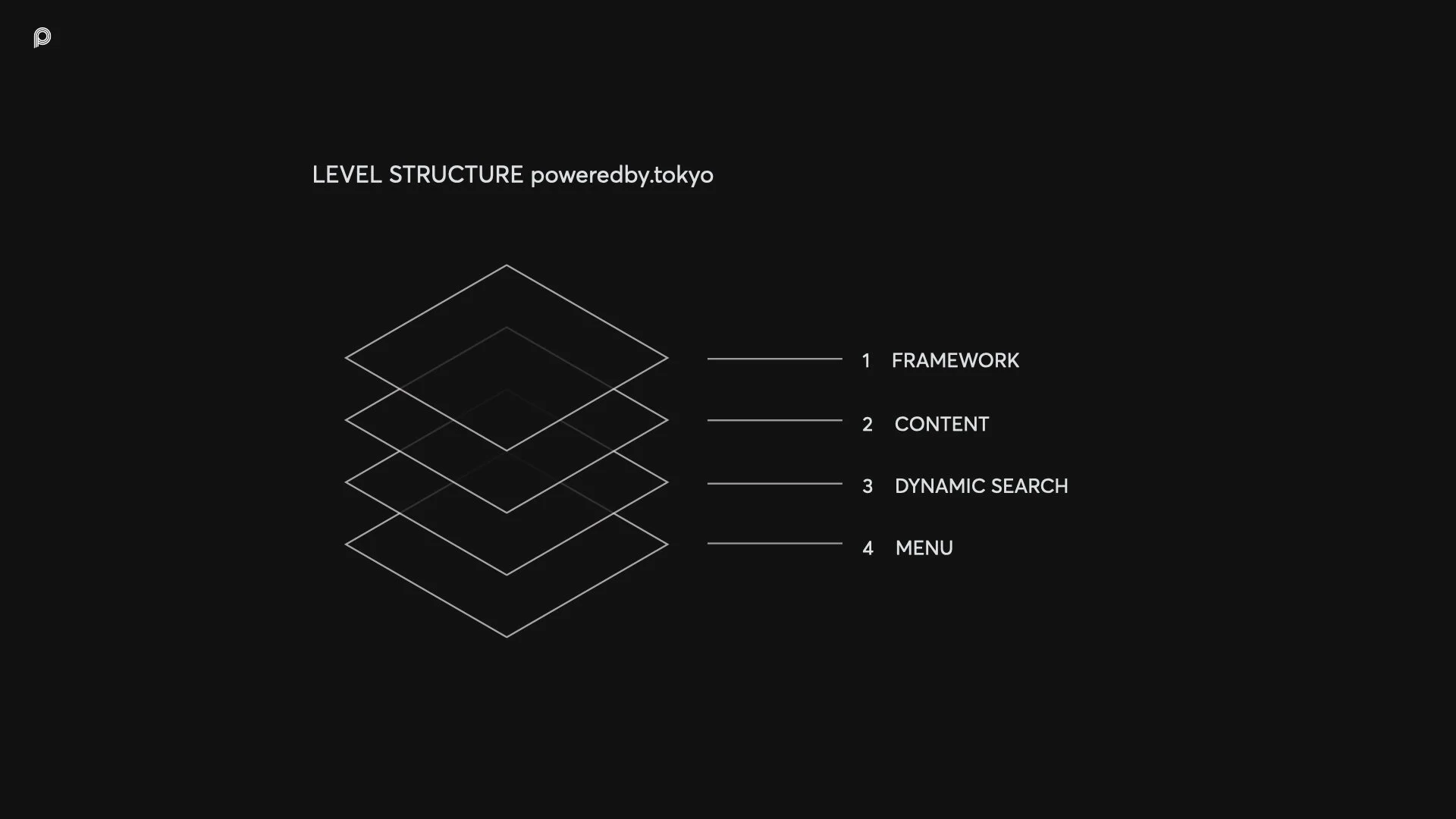 LEVEL STRUCTURE poweredby.tokyo

1 FRAMEWORK

2 CONTENT

3 DYNAMIC SEARCH

4 MENU